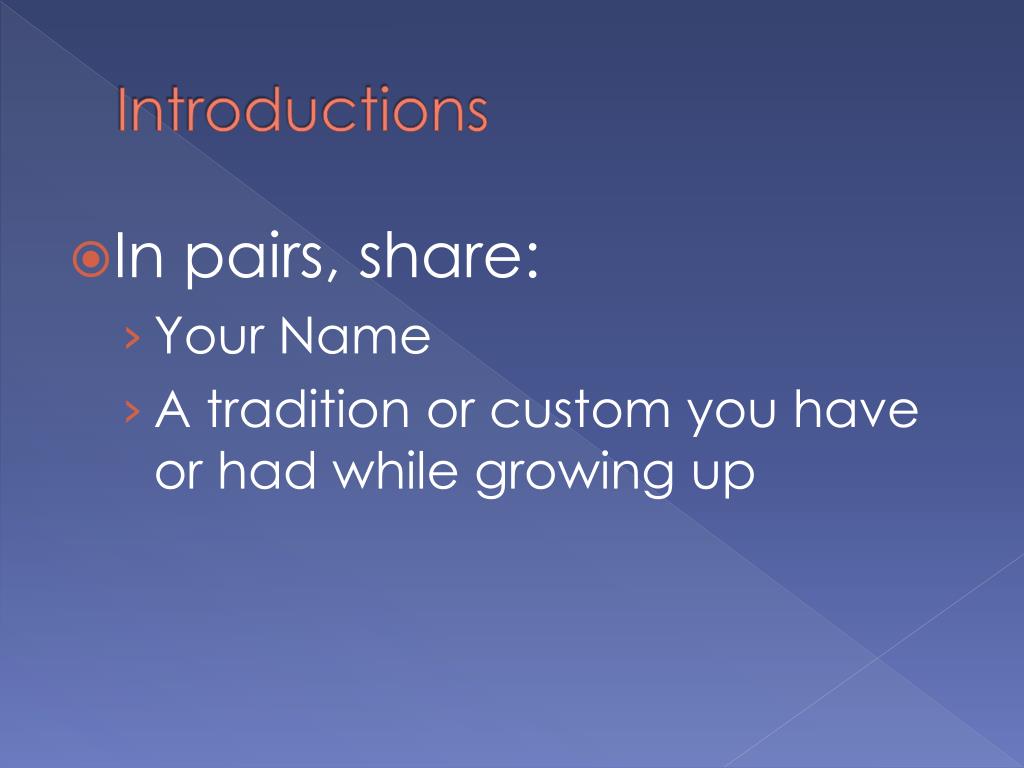 Introductions

In pairs, share:

› Your Name

› A tradition or custom you have or had while growing up